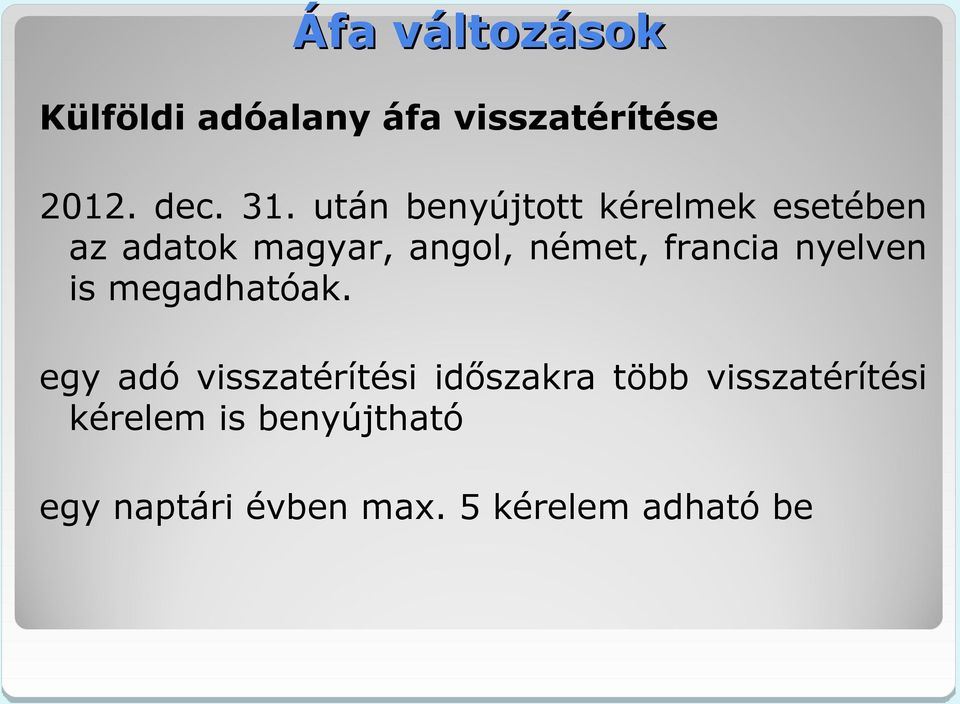 Áfa változások

Külföldi adóalany áfa visszatérítése

2012. dec. 31. után benyújtott kérelmek esetében az adatok magyar, angol, német, francia nyelven is megadhatóak.

egy adó visszatérítési időszakra több visszatérítési kérelem is benyújtható

egy naptári évben max. 5 kérelem adható be